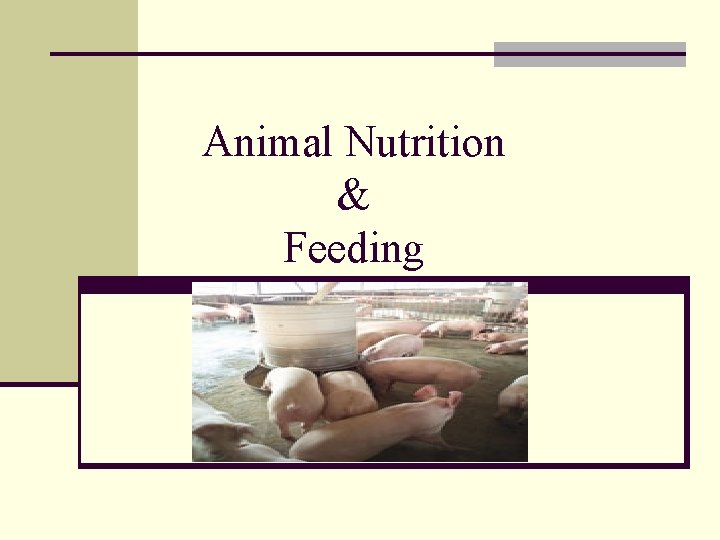 Animal Nutrition
&
Feeding